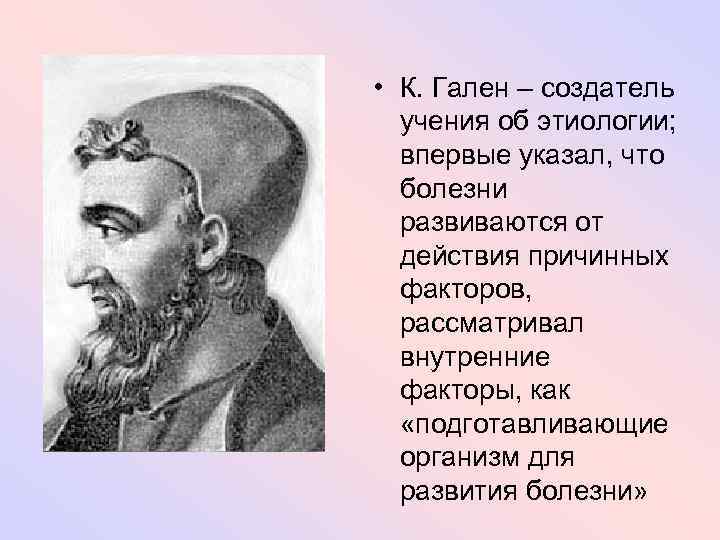 • К. Гален – создатель учения об этиологии; впервые указал, что болезни развиваются от действия причинных факторов, рассматривал внутренние факторы, как «подготавливающие организм для развития болезни»